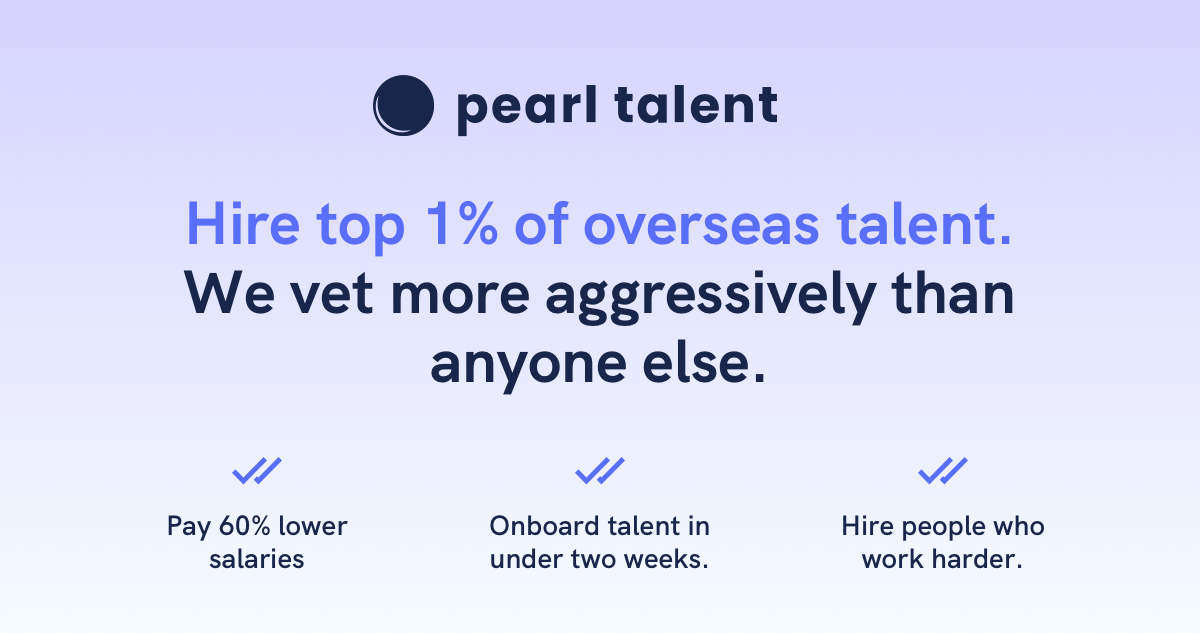 pearl talent

Hire top 1% of overseas talent. We vet more aggressively than anyone else.

Pay 60% lower salaries

Onboard talent in under two weeks.

Hire people who work harder.